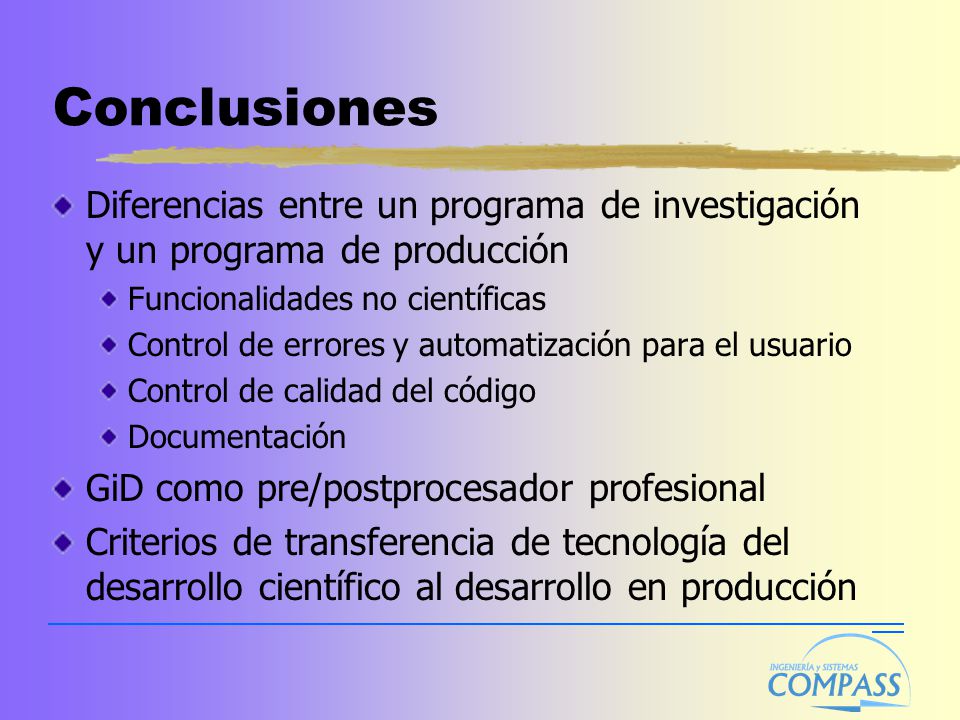 Conclusiones

Diferencias entre un programa de investigación y un programa de producción

Funcionalidades no científicas

Control de errores y automatización para el usuario

Control de calidad del código

Documentación

GiD como pre/postprocesador profesional

Criterios de transferencia de tecnología del desarrollo científico al desarrollo en producción

INGENIERÍA y SISTEMAS
COMPASS